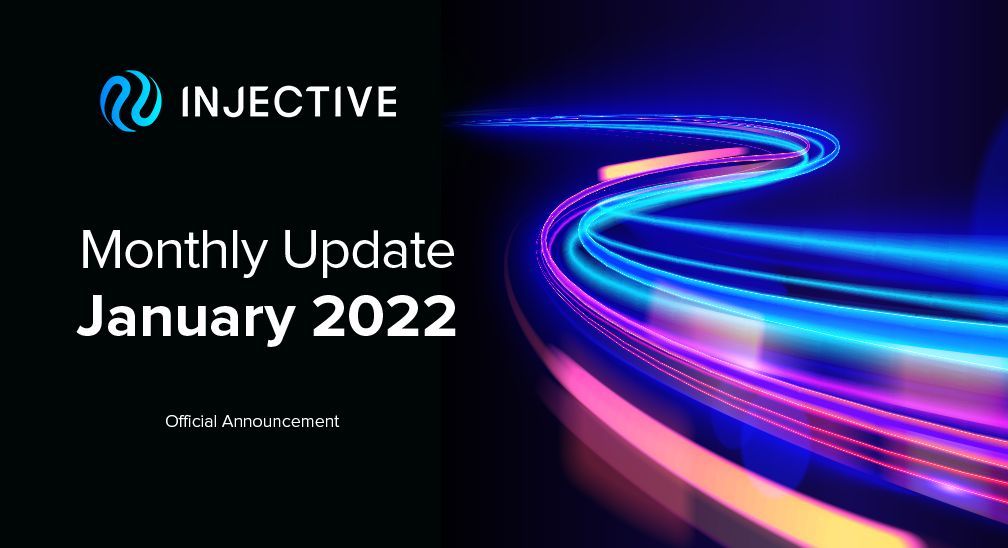 INJECTIVE

Monthly Update
January 2022

Official Announcement